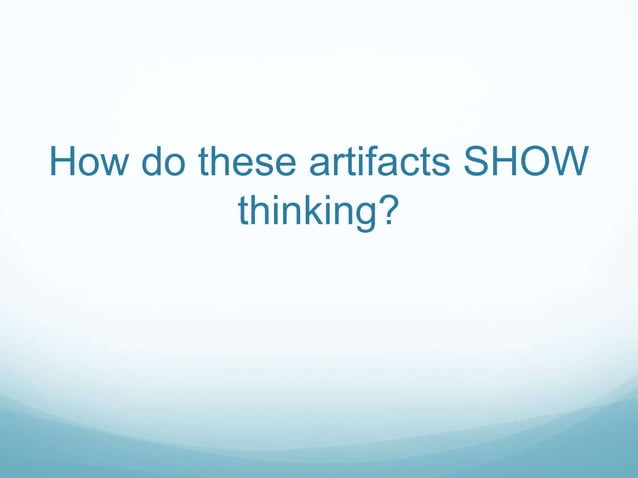 How do these artifacts SHOW thinking?